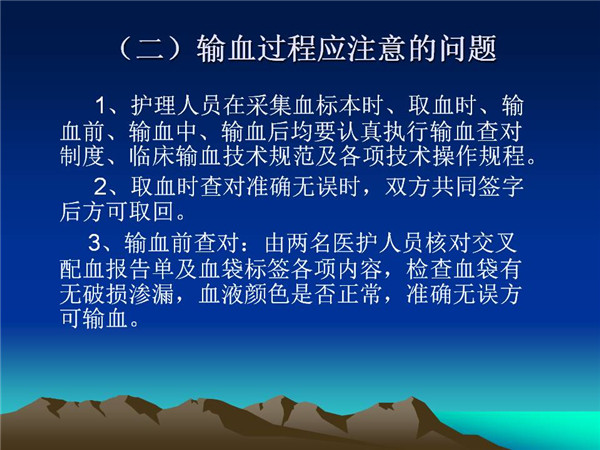 （二）输血过程应注意的问题

1、护理人员在采集血标本时、取血时、输血前、输血中、输血后均要认真执行输血查对制度、临床输血技术规范及各项技术操作规程。

2、取血时查对准确无误时，双方共同签字后方可取回。

3、输血前查对：由两名医护人员核对交叉配血报告单及血袋标签各项内容，检查血袋有无破损渗漏，血液颜色是否正常，准确无误方可输血。